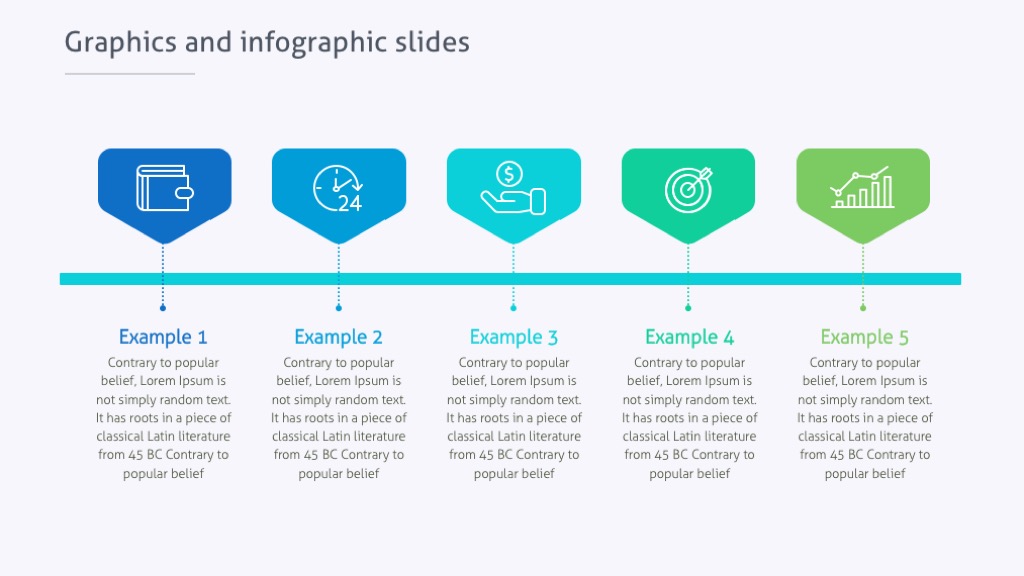 Graphics and infographic slides

24

Example 1
Contrary to popular belief, Lorem Ipsum is not simply random text. It has roots in a piece of classical Latin literature from 45 BC Contrary to popular belief

Example 2
Contrary to popular belief, Lorem Ipsum is not simply random text. It has roots in a piece of classical Latin literature from 45 BC Contrary to popular belief

Example 3
Contrary to popular belief, Lorem Ipsum is not simply random text. It has roots in a piece of classical Latin literature from 45 BC Contrary to popular belief

Example 4
Contrary to popular belief, Lorem Ipsum is not simply random text. It has roots in a piece of classical Latin literature from 45 BC Contrary to popular belief

Example 5
Contrary to popular belief, Lorem Ipsum is not simply random text. It has roots in a piece of classical Latin literature from 45 BC Contrary to popular belief